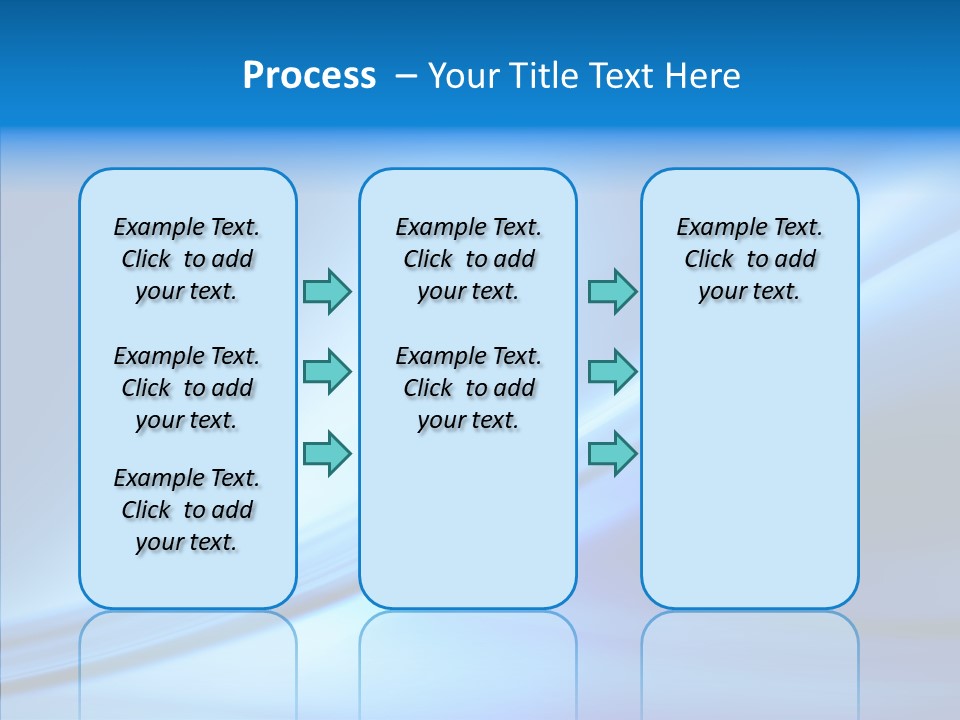 Process – Your Title Text Here

Example Text. Click to add your text.

Example Text. Click to add your text.

Example Text. Click to add your text.

Example Text. Click to add your text.

Example Text. Click to add your text.

Example Text. Click to add your text.